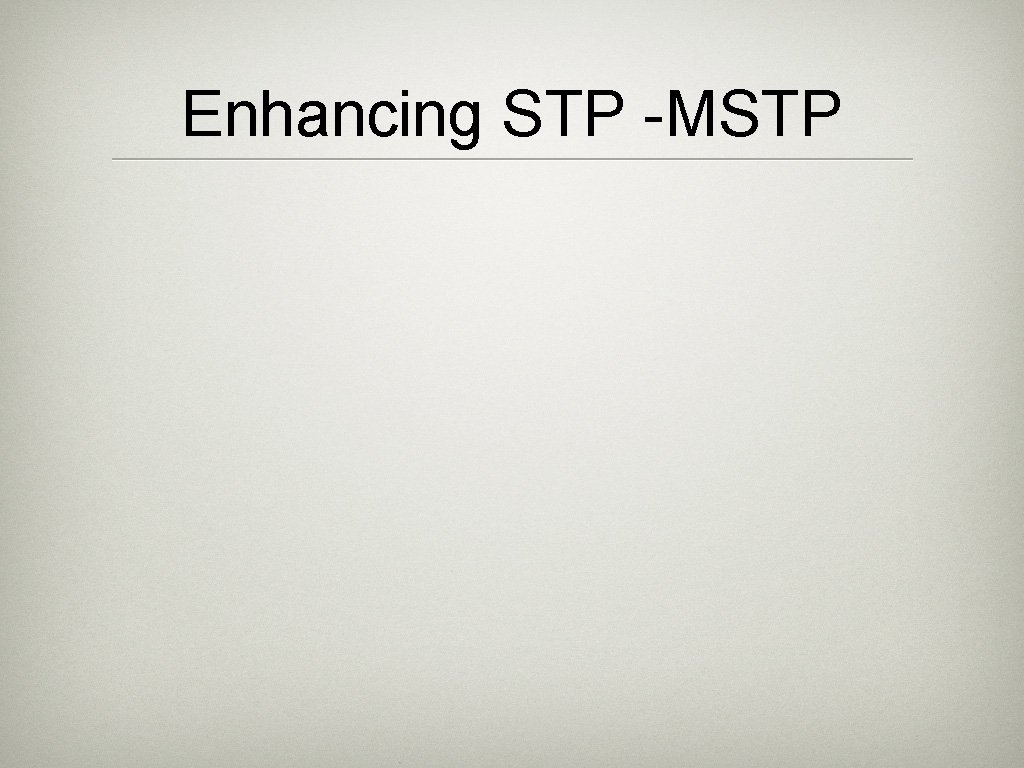 Enhancing STP -MSTP